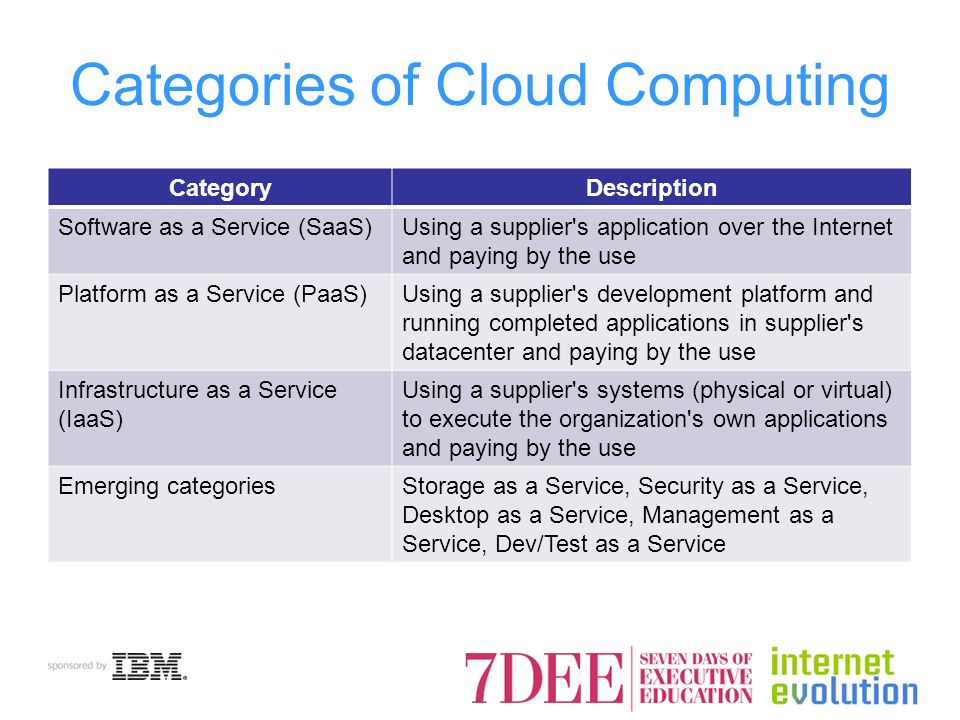 Categories of Cloud Computing

| Category | Description |
|---|---|
| Software as a Service (SaaS) | Using a supplier's application over the Internet and paying by the use |
| Platform as a Service (PaaS) | Using a supplier's development platform and running completed applications in supplier's datacenter and paying by the use |
| Infrastructure as a Service (IaaS) | Using a supplier's systems (physical or virtual) to execute the organization's own applications and paying by the use |
| Emerging categories | Storage as a Service, Security as a Service, Desktop as a Service, Management as a Service, Dev/Test as a Service |

sponsored by IBM.

7DEE SEVEN DAYS OF EXECUTIVE EDUCATION internet evolution